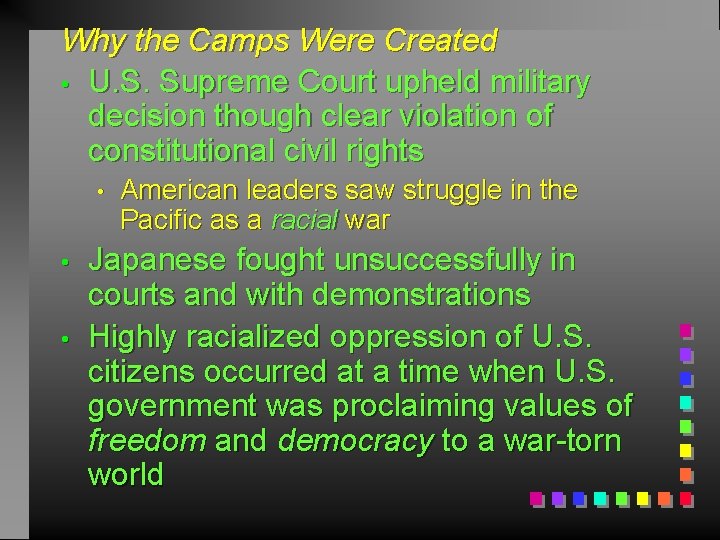 Why the Camps Were Created

• U.S. Supreme Court upheld military decision though clear violation of constitutional civil rights

• American leaders saw struggle in the Pacific as a racial war

• Japanese fought unsuccessfully in courts and with demonstrations

• Highly racialized oppression of U.S. citizens occurred at a time when U.S. government was proclaiming values of freedom and democracy to a war-torn world